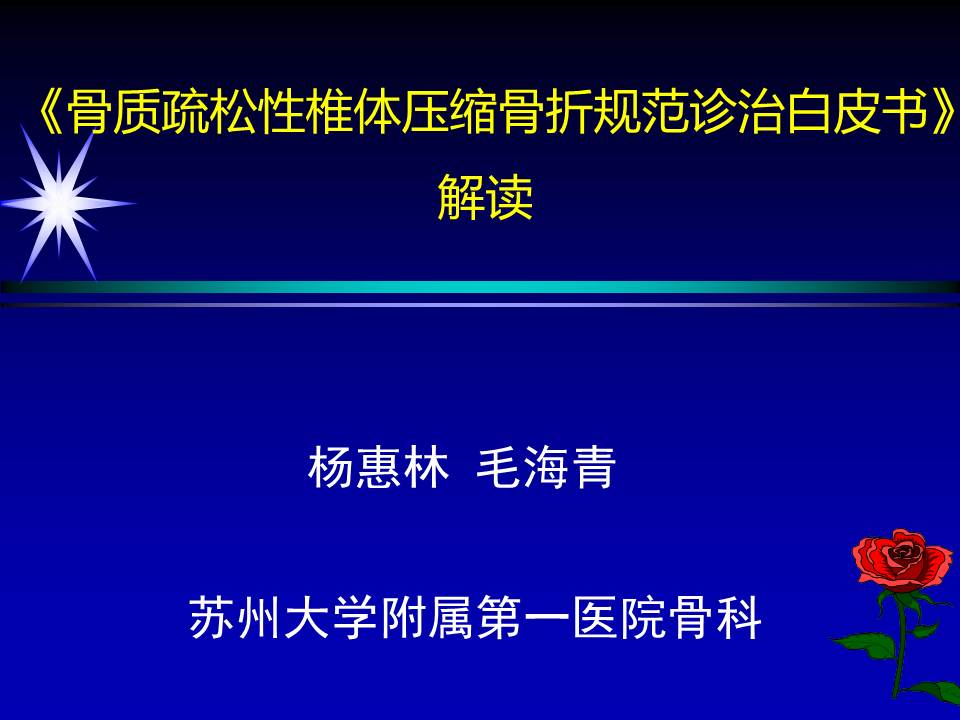 《骨质疏松性椎体压缩骨折规范诊治白皮书》解读

杨惠林 毛海青

苏州大学附属第一医院骨科